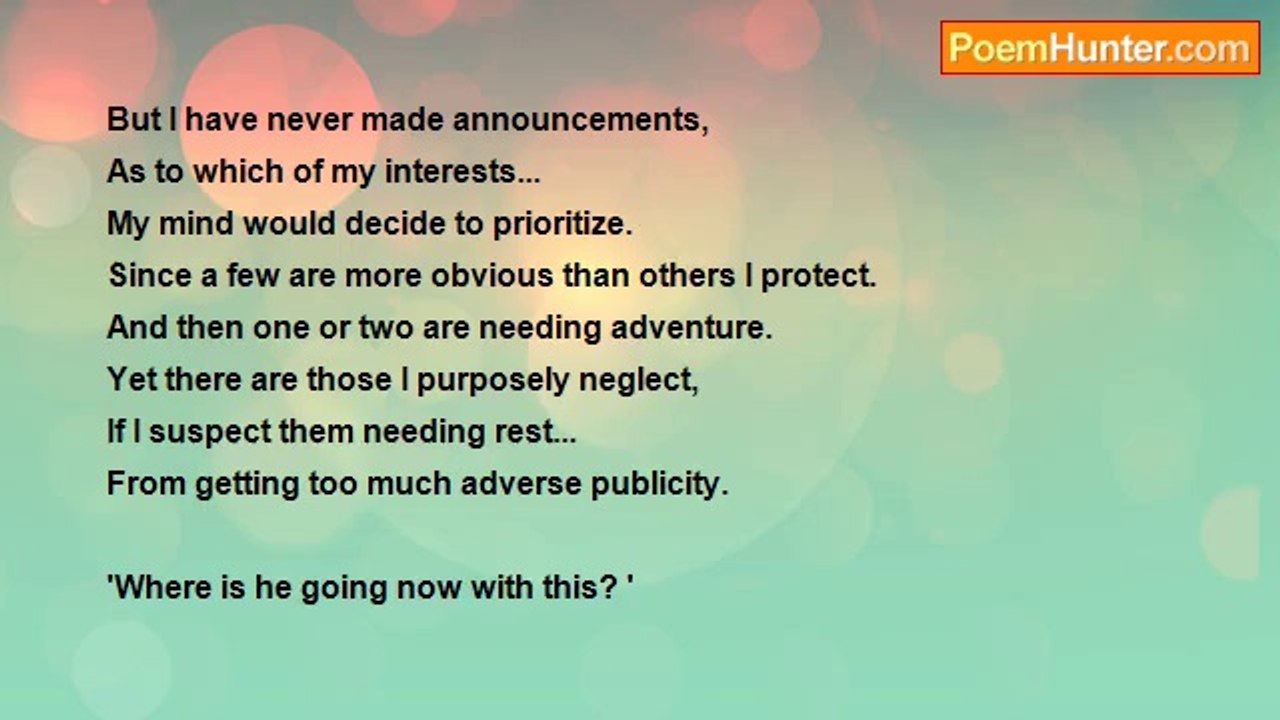 PoemHunter.com

But I have never made announcements,
As to which of my interests...
My mind would decide to prioritize.
Since a few are more obvious than others I protect.
And then one or two are needing adventure.
Yet there are those I purposely neglect,
If I suspect them needing rest...
From getting too much adverse publicity.

'Where is he going now with this? '